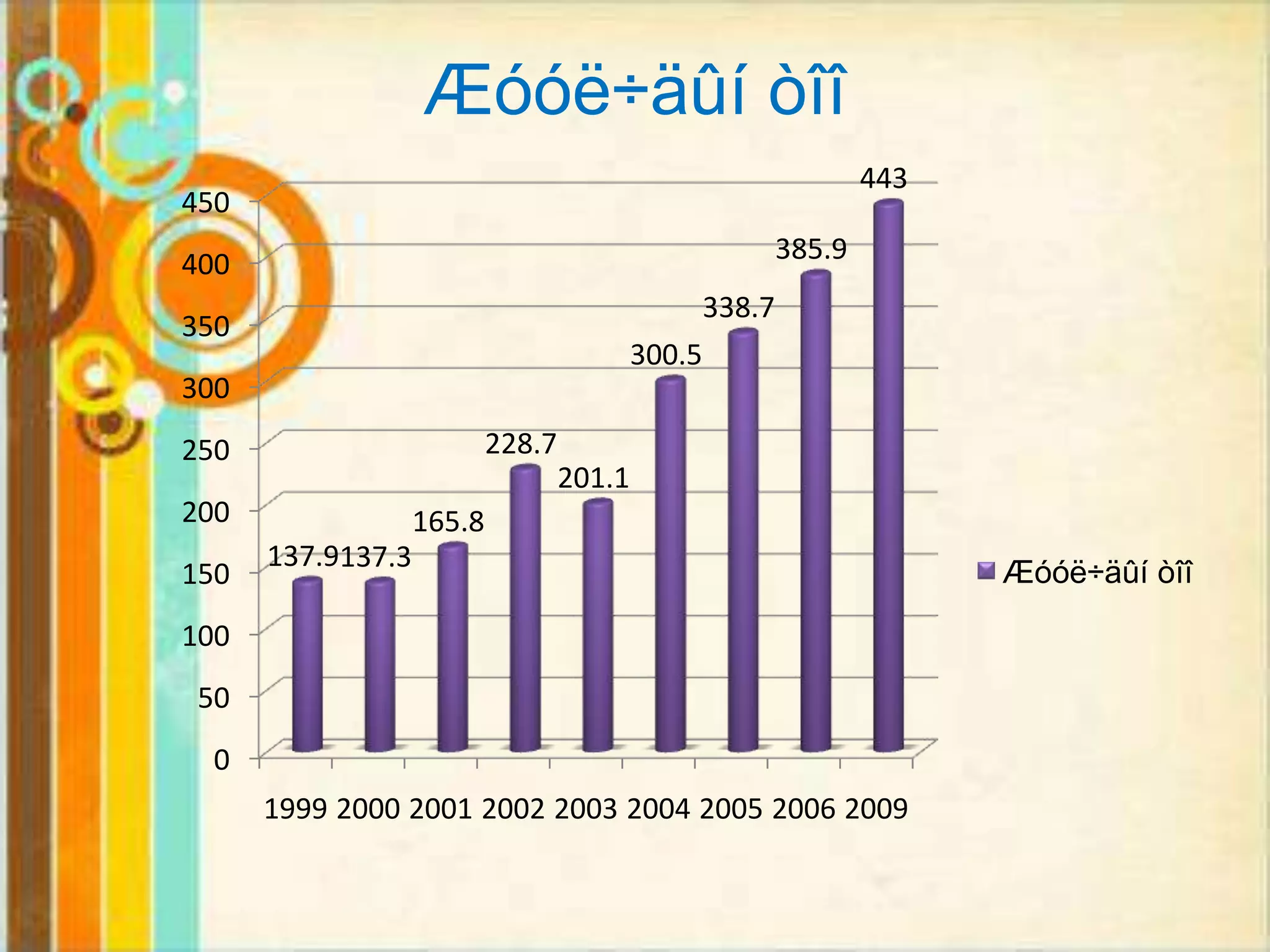 Æóóë÷äûí òîî

450
400
350
300
250
200
150
100
50
0

137.9
137.3
165.8
228.7
201.1
300.5
338.7
385.9
443

1999 2000 2001 2002 2003 2004 2005 2006 2009

Æóóë÷äûí òîî